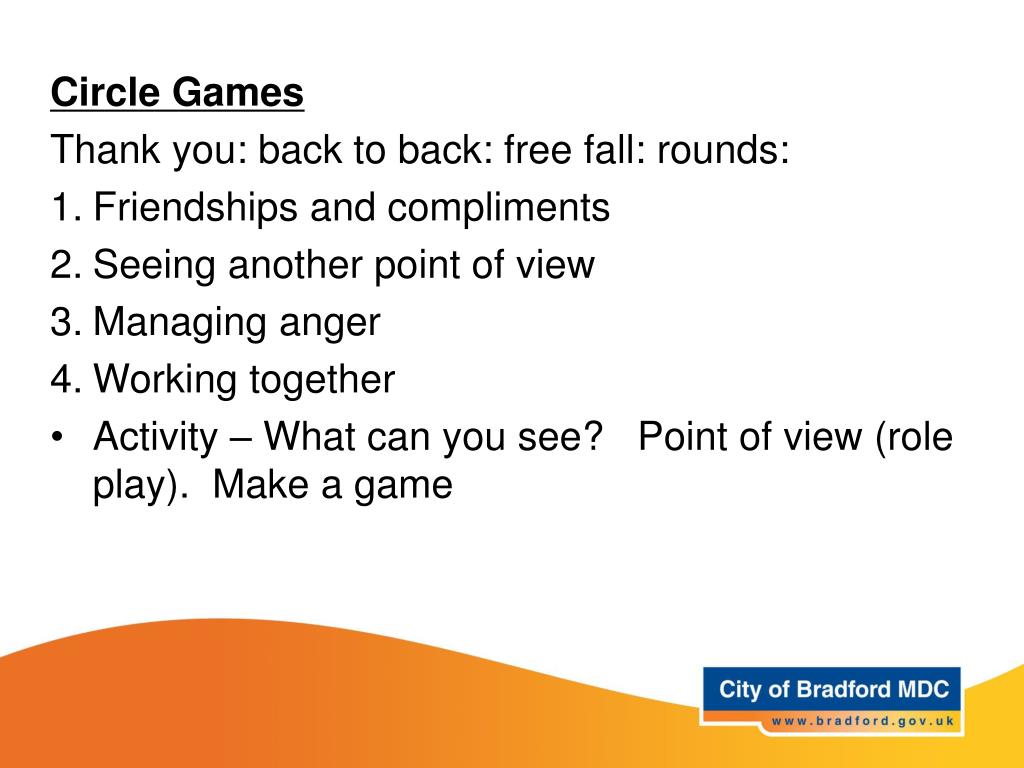 Circle Games

Thank you: back to back: free fall: rounds:

1. Friendships and compliments
2. Seeing another point of view
3. Managing anger
4. Working together

• Activity – What can you see? Point of view (role play). Make a game

City of Bradford MDC
www.bradford.gov.uk